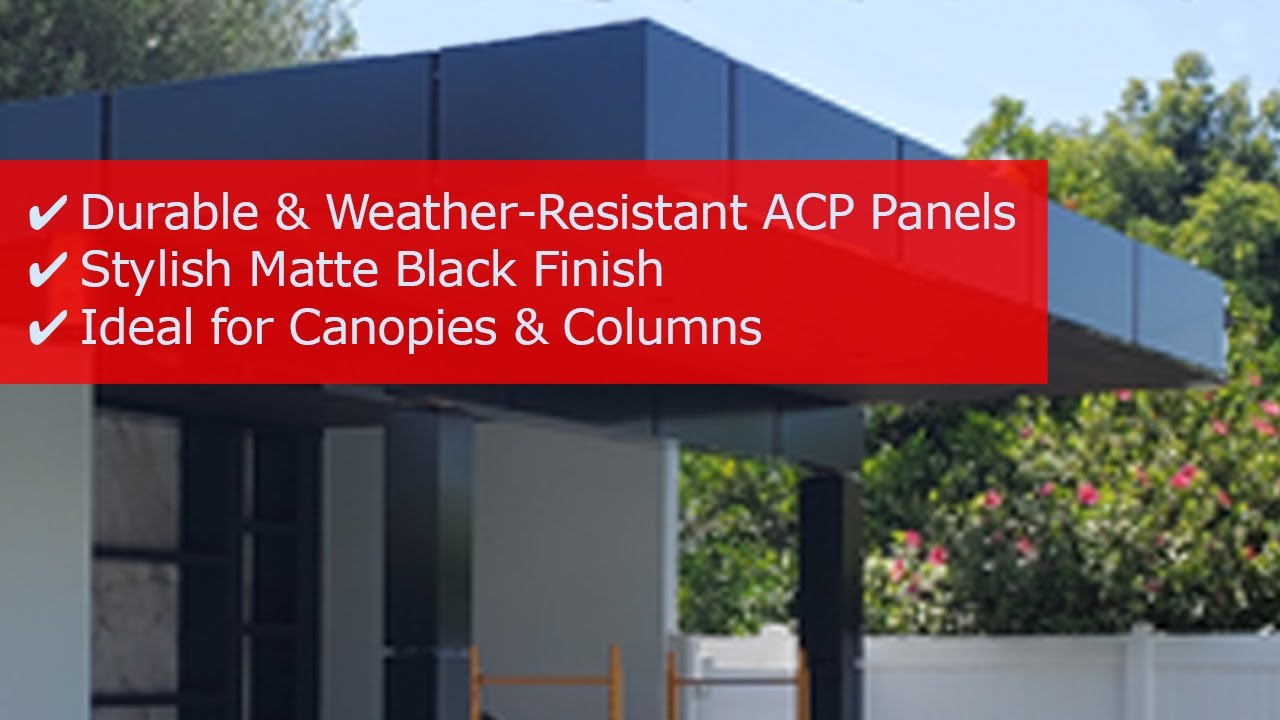 ✔ Durable & Weather-Resistant ACP Panels
✔ Stylish Matte Black Finish
✔ Ideal for Canopies & Columns